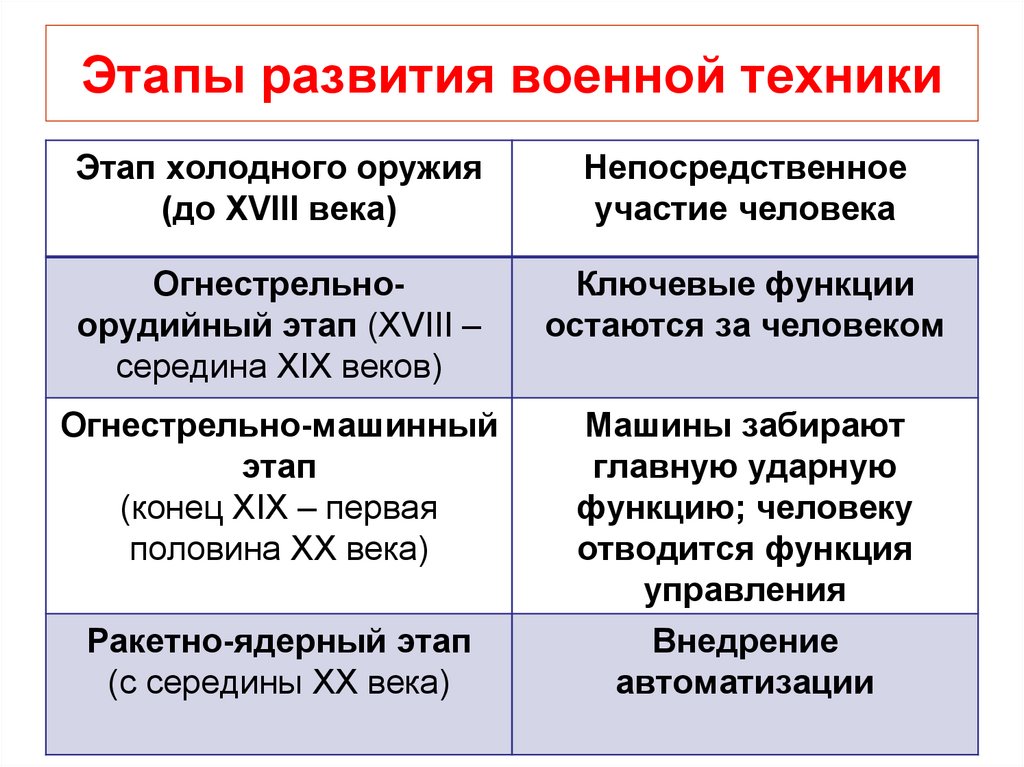 Этапы развития военной техники

| Этап холодного оружия (до XVIII века) | Непосредственное участие человека |
|---|---|
| Огнестрельно-орудийный этап (XVIII – середина XIX веков) | Ключевые функции остаются за человеком |
| Огнестрельно-машинный этап (конец XIX – первая половина XX века) | Машины забирают главную ударную функцию; человеку отводится функция управления |
| Ракетно-ядерный этап (с середины XX века) | Внедрение автоматизации |